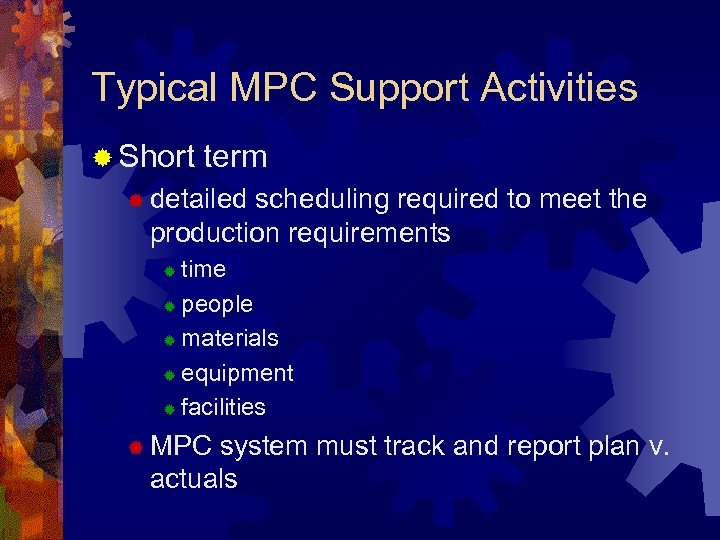 Typical MPC Support Activities

Short term

detailed scheduling required to meet the production requirements

time

people

materials

equipment

facilities

MPC system must track and report plan v. actuals